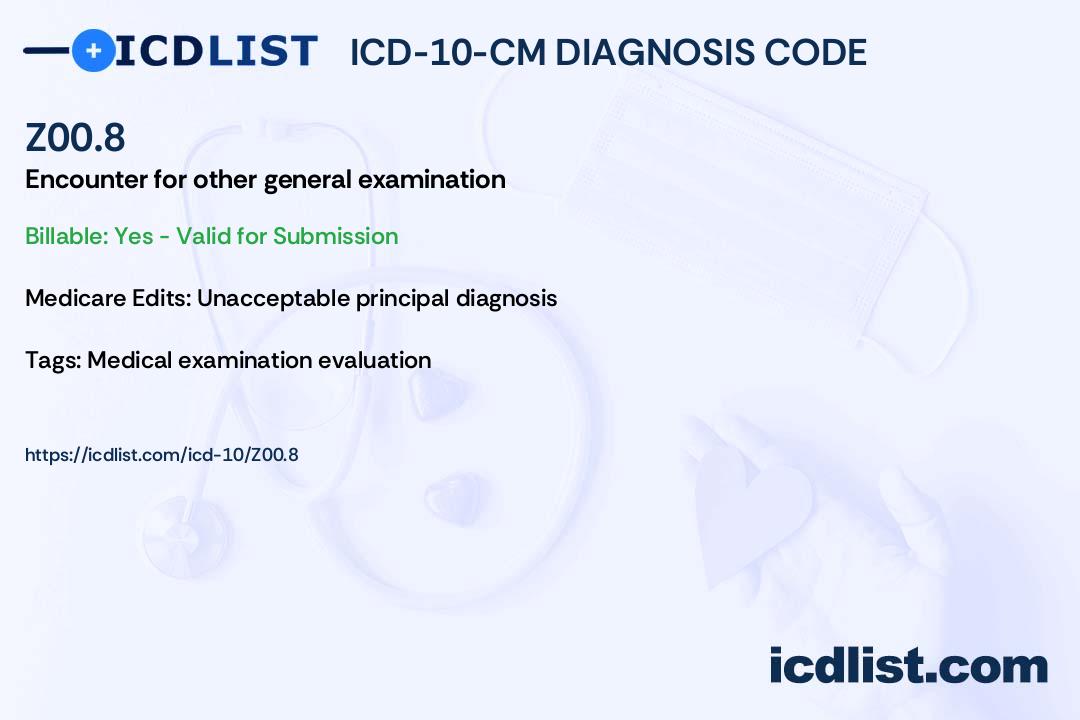 ICDLIST ICD-10-CM DIAGNOSIS CODE

Z00.8

Encounter for other general examination

Billable: Yes - Valid for Submission

Medicare Edits: Unacceptable principal diagnosis

Tags: Medical examination evaluation

https://icdlist.com/icd-10/Z00.8

icdlist.com